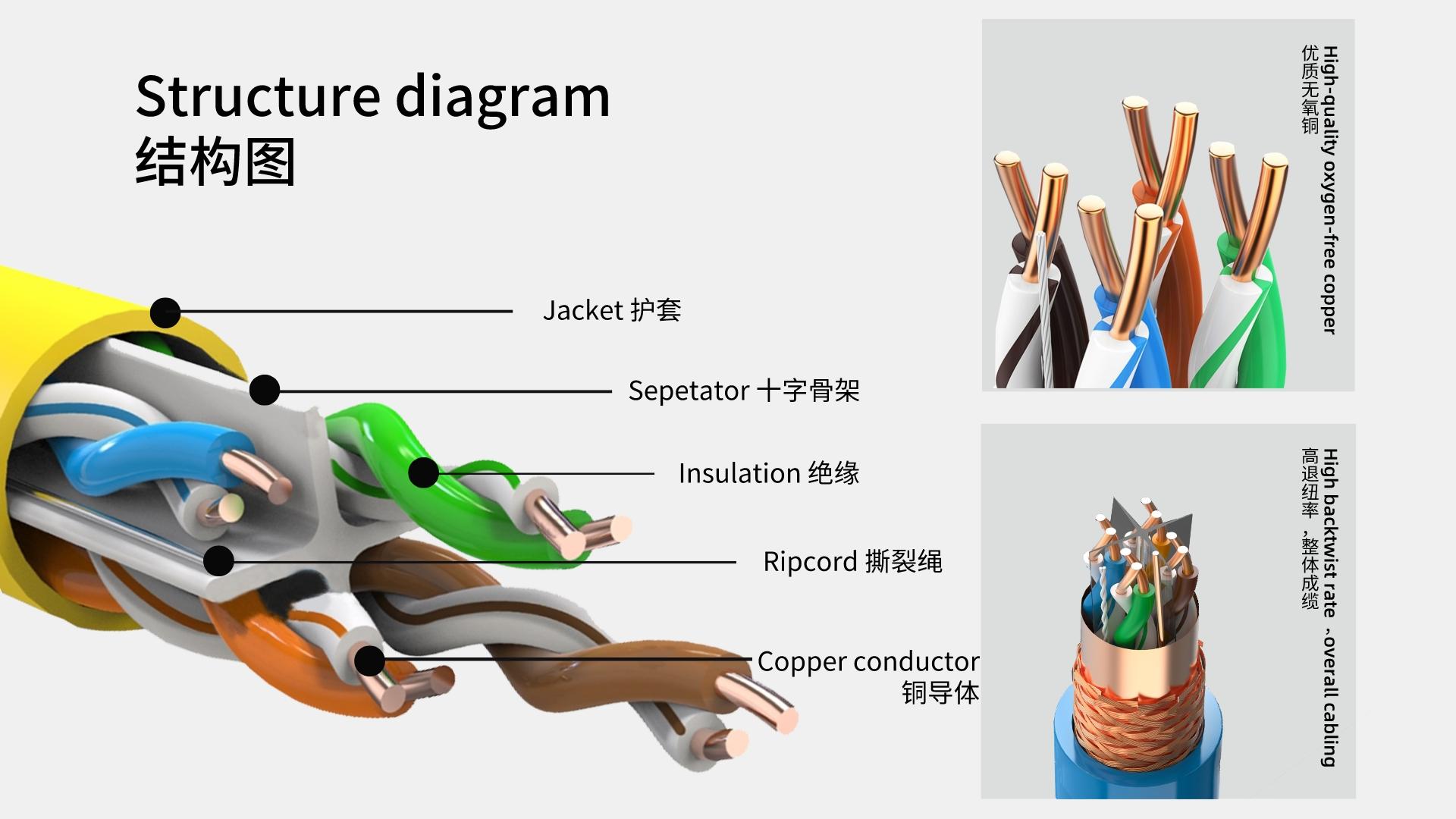 Structure diagram
结构图

Jacket 护套

Sepetator 十字骨架

Insulation 绝缘

Ripcord 撕裂绳

Copper conductor
铜导体

High-quality oxygen-free copper
优质无氧铜

High backtwist rate -overall cabling
高退纽率，整体成缆